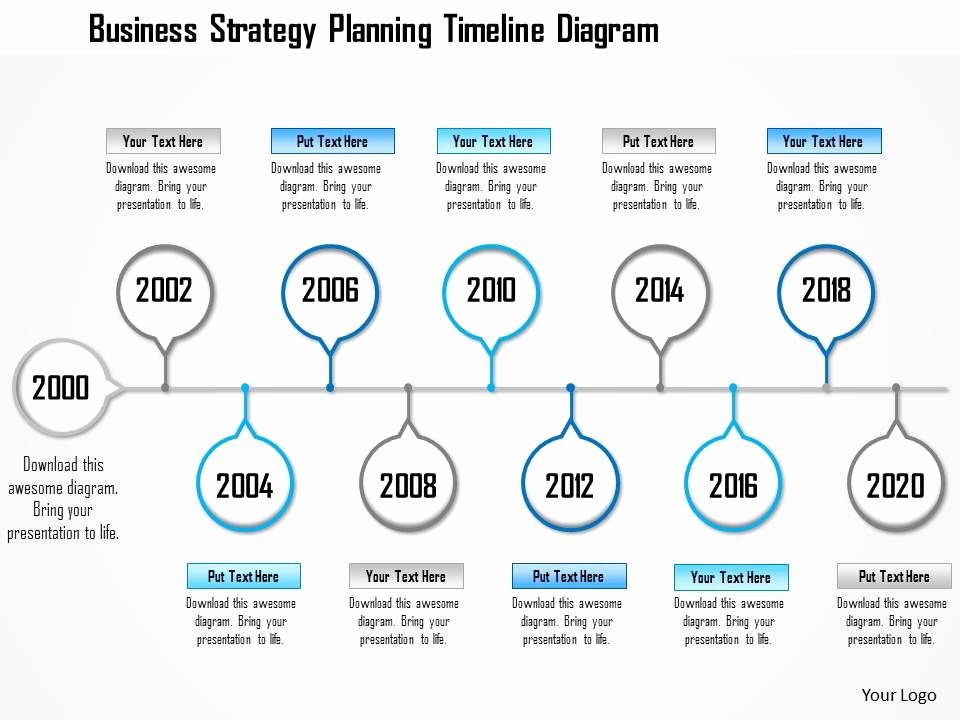 Business Strategy Planning Timeline Diagram

Your Text Here
Download this awesome diagram. Bring your presentation to life.

Put Text Here
Download this awesome diagram. Bring your presentation to life.

Your Text Here
Download this awesome diagram. Bring your presentation to life.

Put Text Here
Download this awesome diagram. Bring your presentation to life.

Your Text Here
Download this awesome diagram. Bring your presentation to life.

2002

2006

2010

2014

2018

2000

Download this awesome diagram. Bring your presentation to life.

2004

2008

2012

2016

2020

Put Text Here
Download this awesome diagram. Bring your presentation to life.

Your Text Here
Download this awesome diagram. Bring your presentation to life.

Put Text Here
Download this awesome diagram. Bring your presentation to life.

Your Text Here
Download this awesome diagram. Bring your presentation to life.

Put Text Here
Download this awesome diagram. Bring your presentation to life.

Your Logo